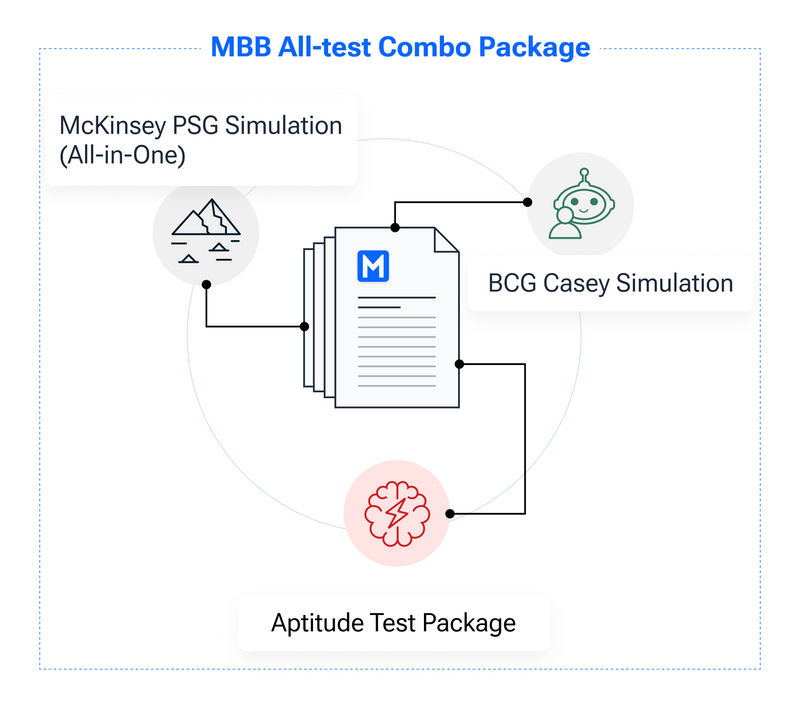 MBB All-test Combo Package

McKinsey PSG Simulation (All-in-One)

M

BCG Casey Simulation

Aptitude Test Package